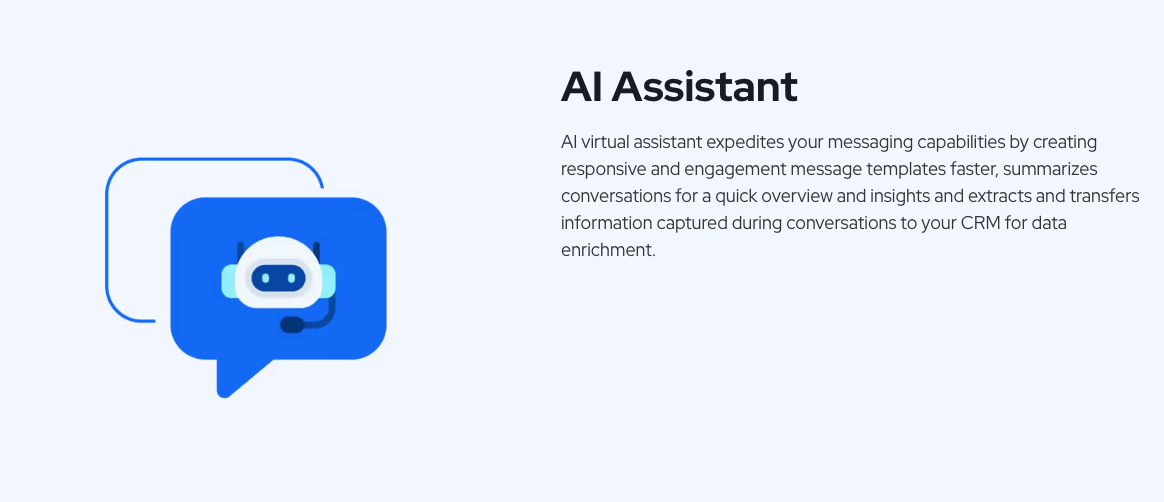 AI Assistant

AI virtual assistant expedites your messaging capabilities by creating responsive and engagement message templates faster, summarizes conversations for a quick overview and insights and extracts and transfers information captured during conversations to your CRM for data enrichment.